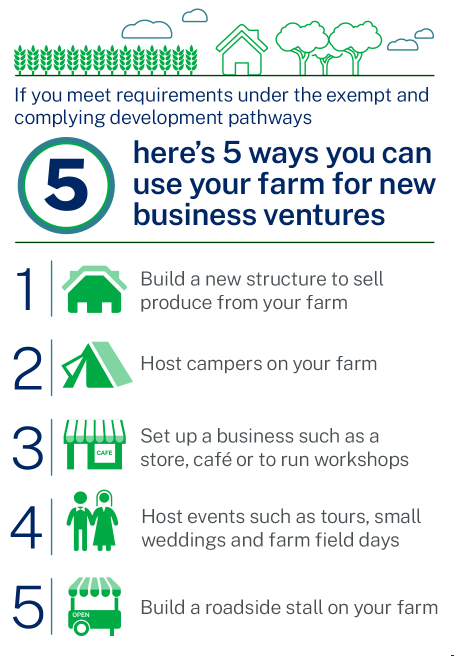 If you meet requirements under the exempt and complying development pathways

5

here's 5 ways you can use your farm for new business ventures

1 Build a new structure to sell produce from your farm

2 Host campers on your farm

3 CAFE Set up a business such as a store, café or to run workshops

4 Host events such as tours, small weddings and farm field days

5 OPEN Build a roadside stall on your farm